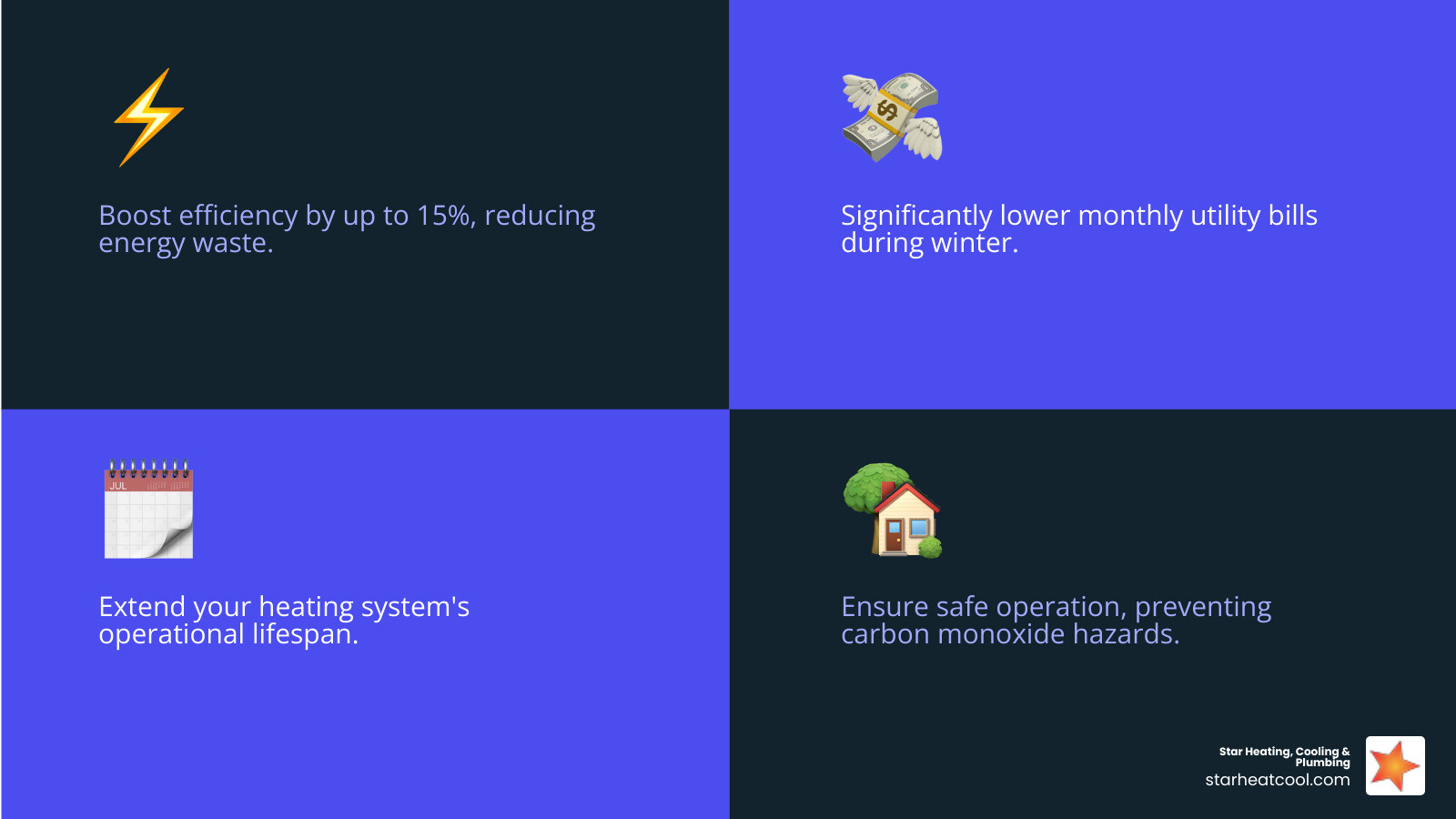 Boost efficiency by up to 15%, reducing energy waste.

Significantly lower monthly utility bills during winter.

JUL

Extend your heating system's operational lifespan.

Ensure safe operation, preventing carbon monoxide hazards.

Star Heating, Cooling & Plumbing
starheatcool.com